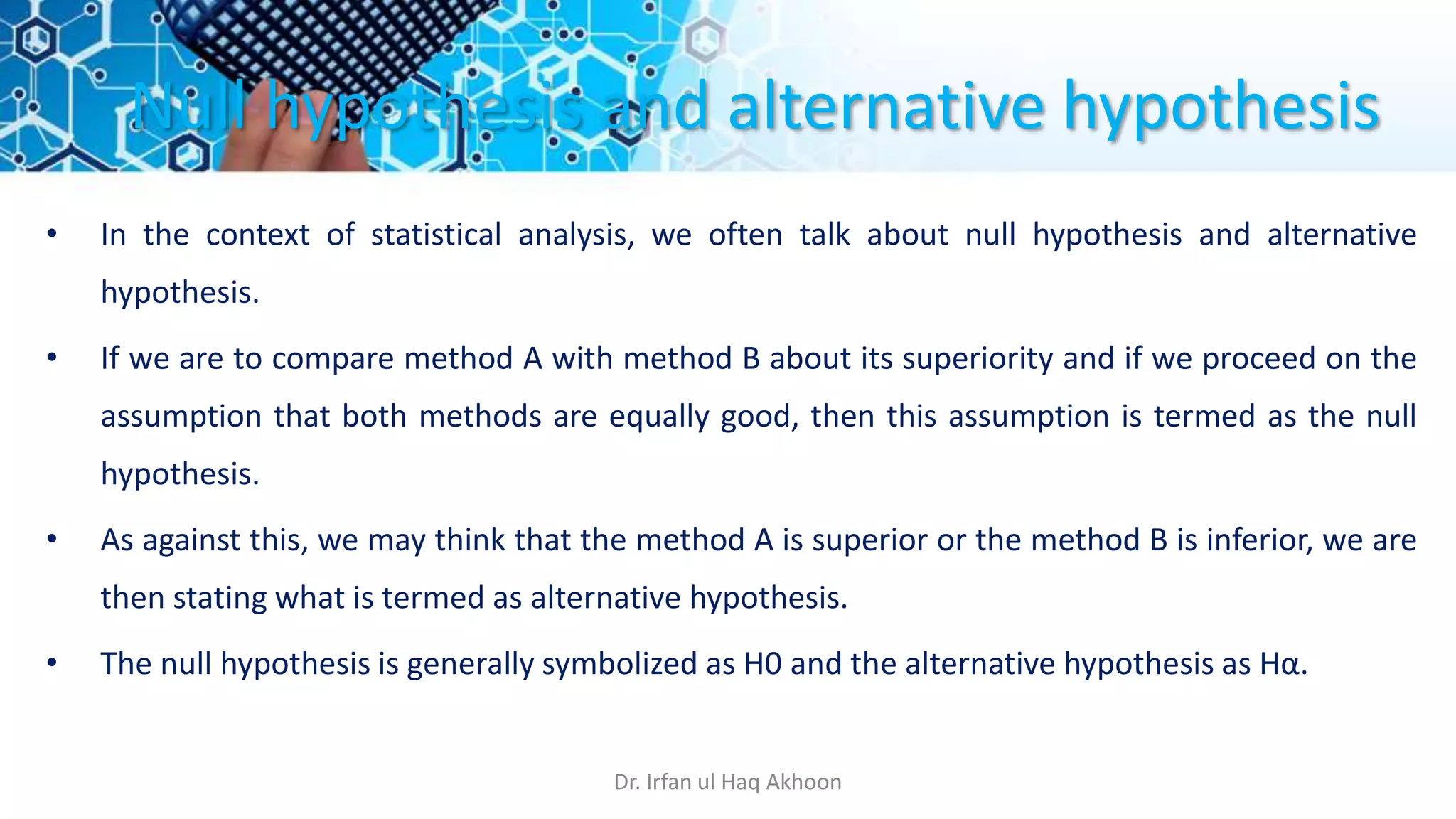 Null hypothesis and alternative hypothesis

• In the context of statistical analysis, we often talk about null hypothesis and alternative hypothesis.

• If we are to compare method A with method B about its superiority and if we proceed on the assumption that both methods are equally good, then this assumption is termed as the null hypothesis.

• As against this, we may think that the method A is superior or the method B is inferior, we are then stating what is termed as alternative hypothesis.

• The null hypothesis is generally symbolized as H0 and the alternative hypothesis as Hα.

Dr. Irfan ul Haq Akhoon